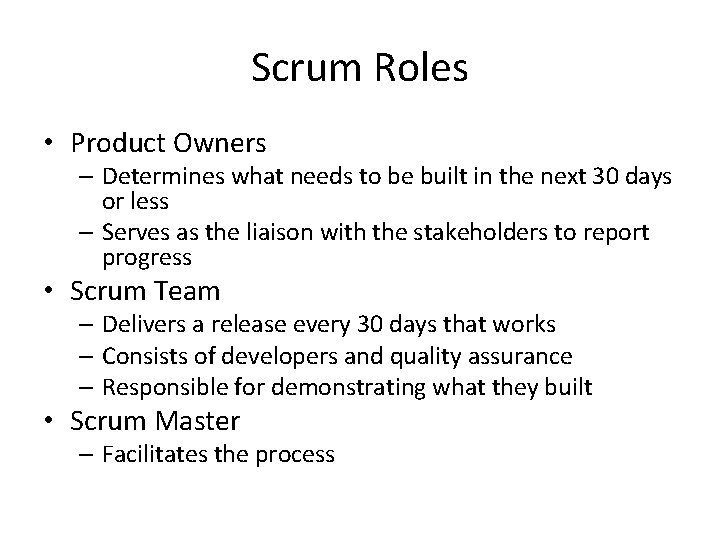 Scrum Roles

• Product Owners
– Determines what needs to be built in the next 30 days or less
– Serves as the liaison with the stakeholders to report progress

• Scrum Team
– Delivers a release every 30 days that works
– Consists of developers and quality assurance
– Responsible for demonstrating what they built

• Scrum Master
– Facilitates the process